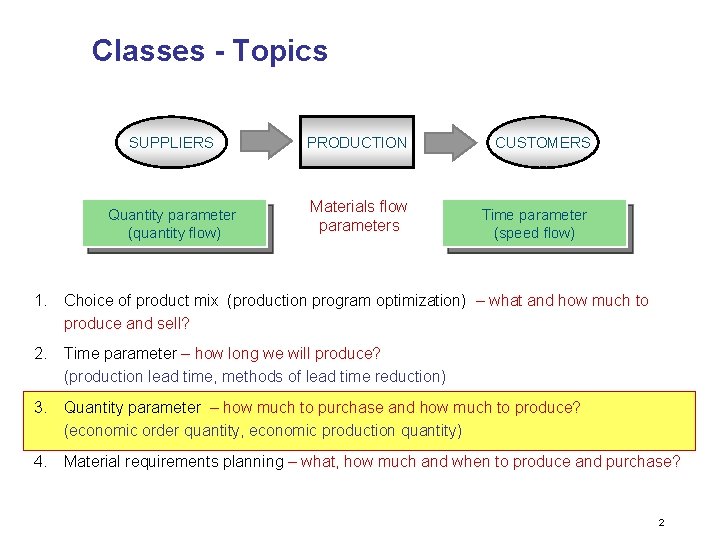 Classes - Topics

SUPPLIERS

PRODUCTION

CUSTOMERS

Quantity parameter (quantity flow)

Materials flow parameters

Time parameter (speed flow)

1. Choice of product mix (production program optimization) – what and how much to produce and sell?

2. Time parameter – how long we will produce? (production lead time, methods of lead time reduction)

3. Quantity parameter – how much to purchase and how much to produce? (economic order quantity, economic production quantity)

4. Material requirements planning – what, how much and when to produce and purchase?

2